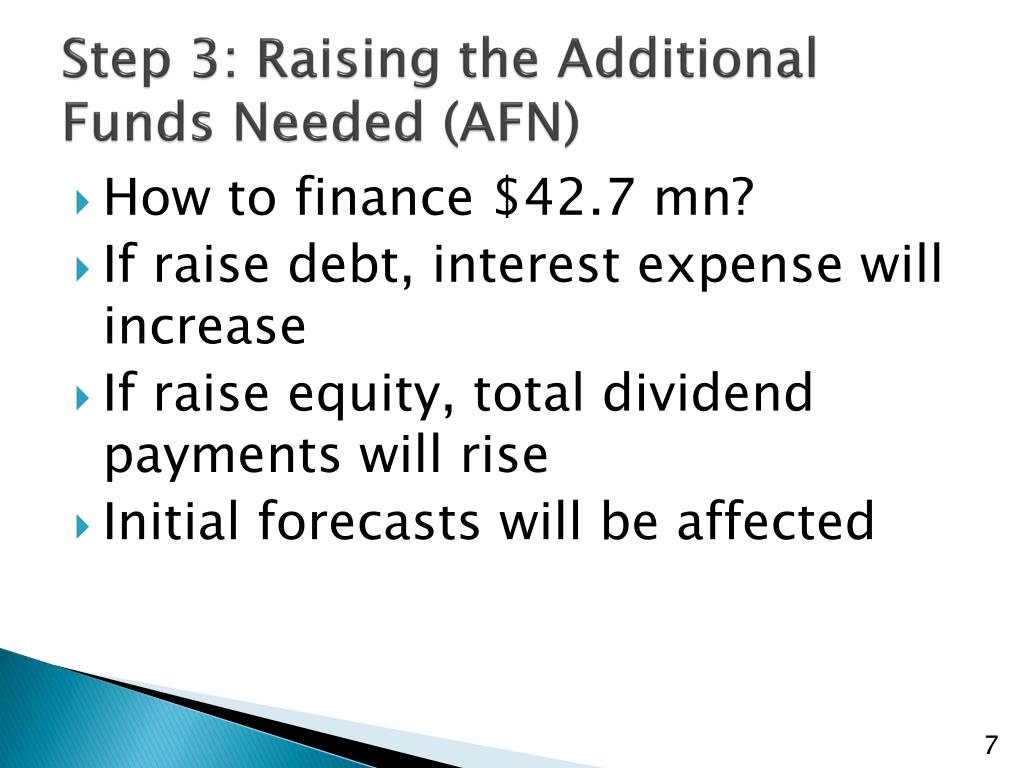 Step 3: Raising the Additional Funds Needed (AFN)

How to finance \$42.7 mn?

If raise debt, interest expense will increase

If raise equity, total dividend payments will rise

Initial forecasts will be affected

7